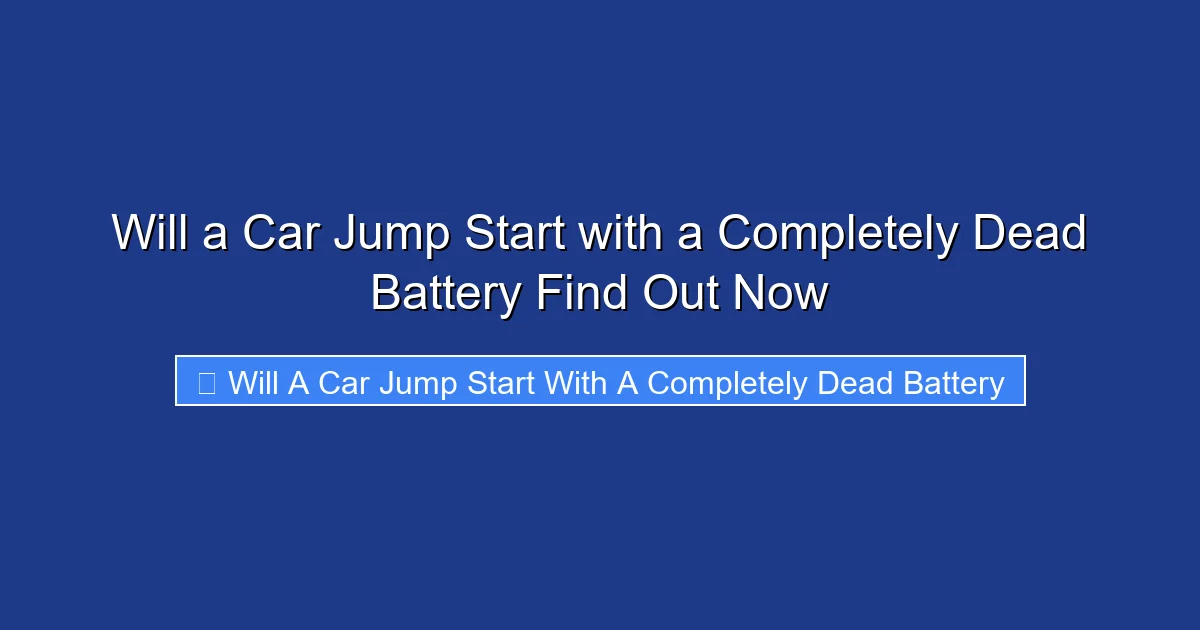 Will a Car Jump Start with a Completely Dead Battery Find Out Now

Will A Car Jump Start With A Completely Dead Battery